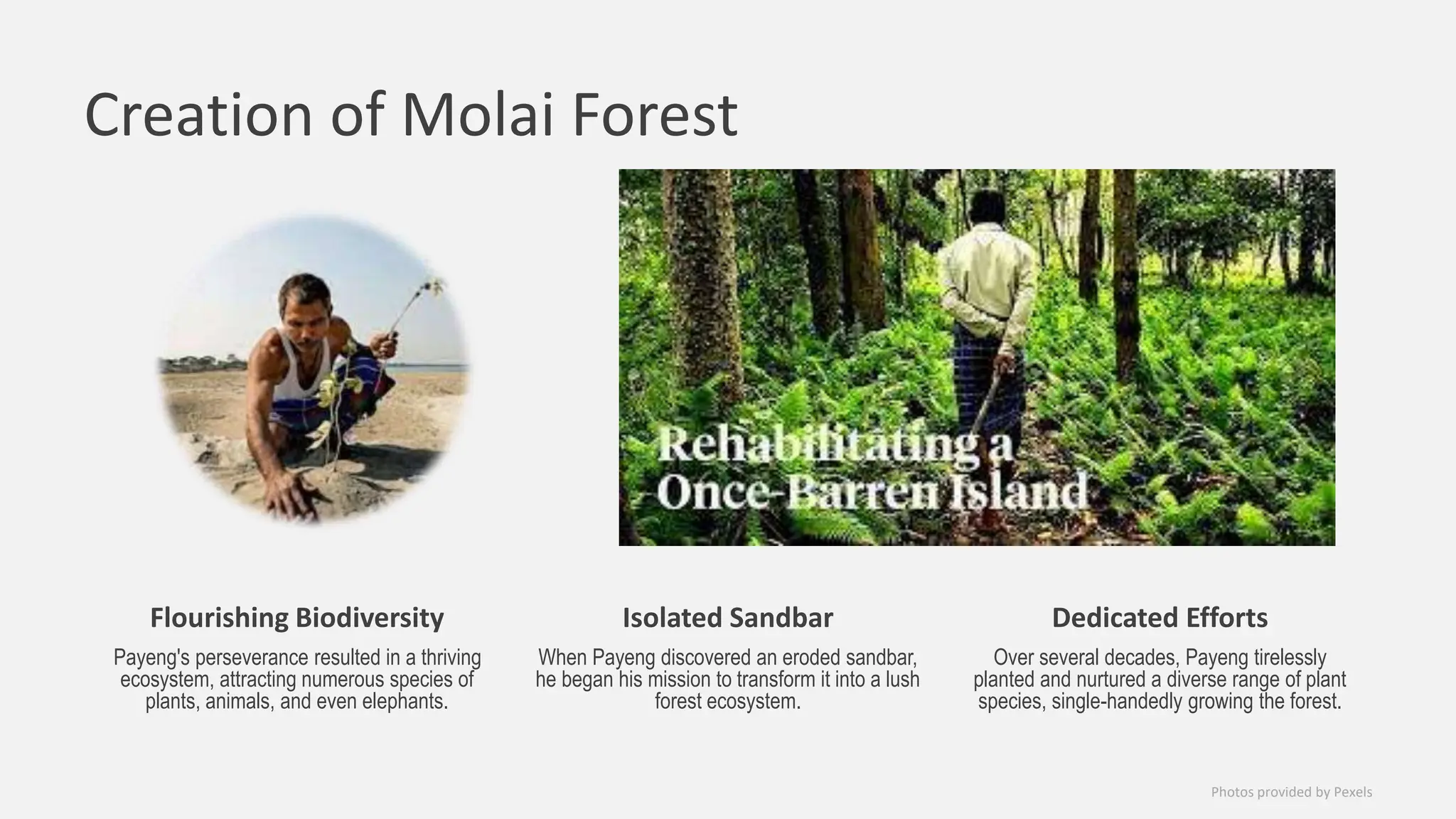 Creation of Molai Forest

Rehabilitating a Once-Barren Island

Flourishing Biodiversity

Payeng's perseverance resulted in a thriving ecosystem, attracting numerous species of plants, animals, and even elephants.

Isolated Sandbar

When Payeng discovered an eroded sandbar, he began his mission to transform it into a lush forest ecosystem.

Dedicated Efforts

Over several decades, Payeng tirelessly planted and nurtured a diverse range of plant species, single-handedly growing the forest.

Photos provided by Pexels